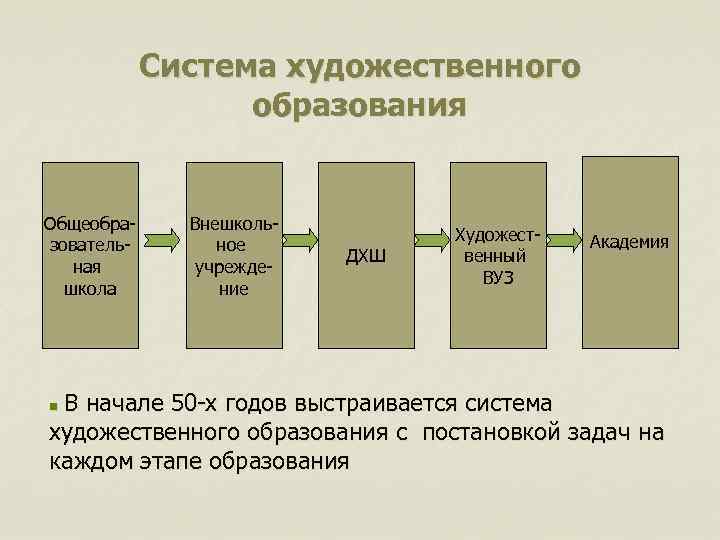 Система художественного образования

Общеобразовательная школа

Внешкольное учреждение

ДХШ

Художественный ВУЗ

Академия

В начале 50-х годов выстраивается система художественного образования с постановкой задач на каждом этапе образования